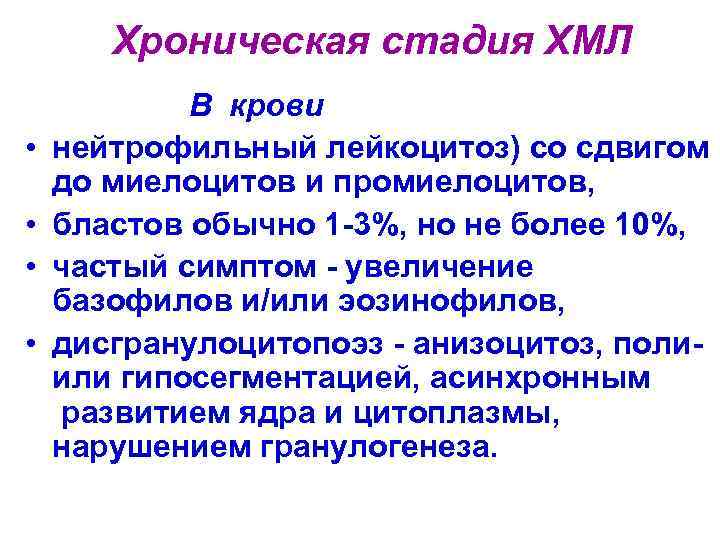 Хроническая стадия ХМЛ

В крови

• нейтрофильный лейкоцитоз) со сдвигом до миелоцитов и промиелоцитов,
• бластов обычно 1-3%, но не более 10%,
• частый симптом - увеличение базофилов и/или эозинофилов,
• дисгранулоцитопоэз - анизоцитоз, поли- или гипосегментацией, асинхронным развитием ядра и цитоплазмы, нарушением гранулогенеза.